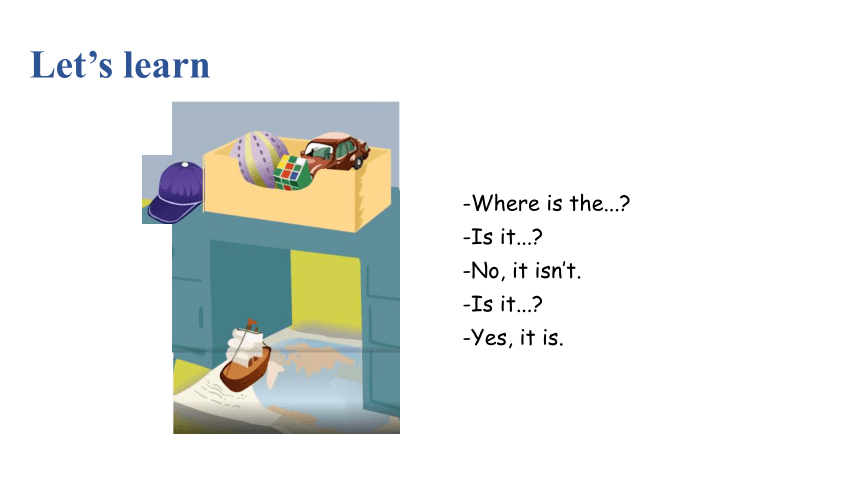 Let’s learn

-Where is the...?
-Is it...?
-No, it isn’t.
-Is it...?
-Yes, it is.